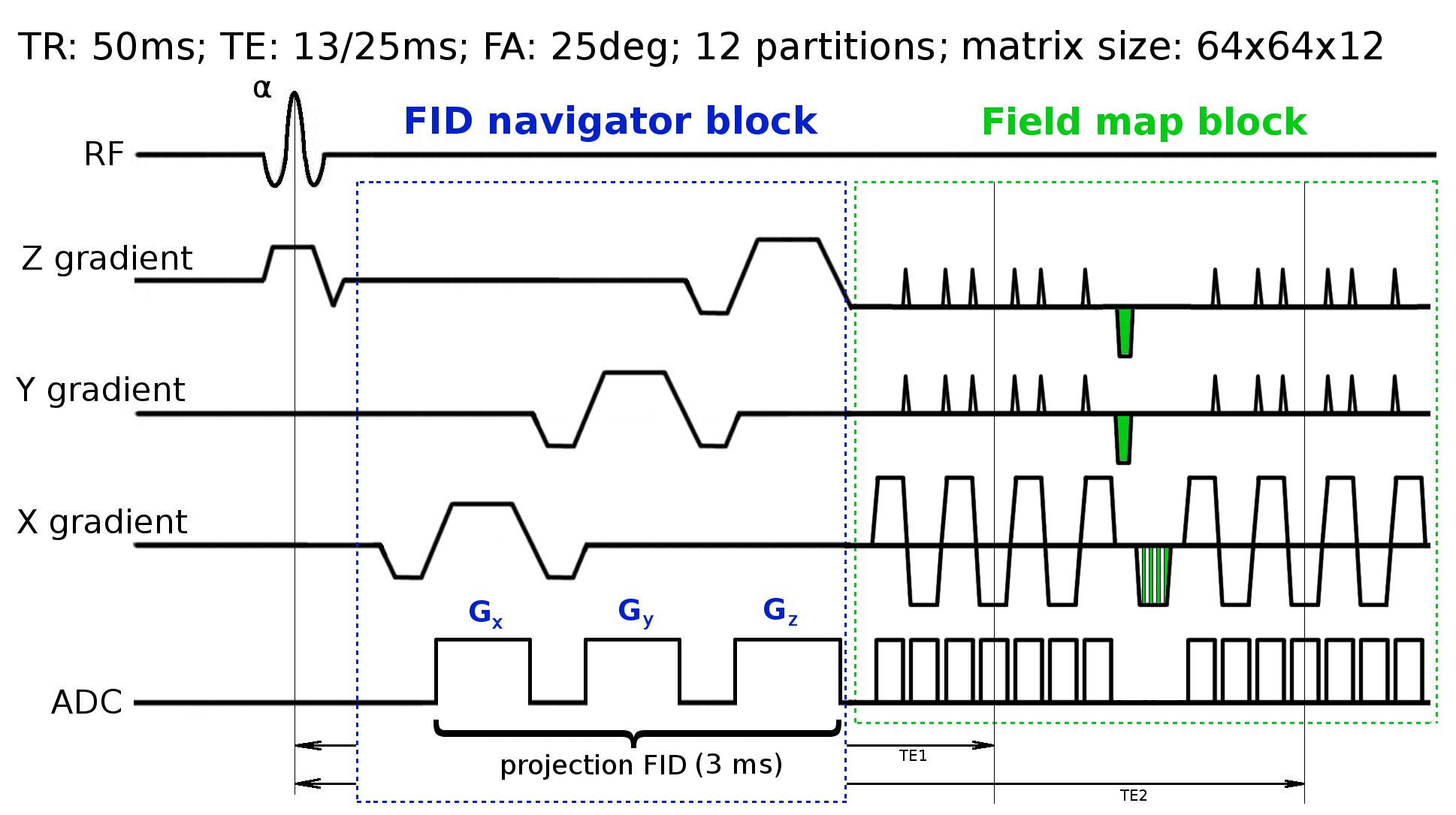 TR: 50ms; TE: 13/25ms; FA: 25deg; 12 partitions; matrix size: 64x64x12

α

FID navigator block

Field map block

RF

Z gradient

Y gradient

X gradient

$G_x$ $G_y$ $G_z$

ADC

projection FID (3 ms)

TE1

TE2